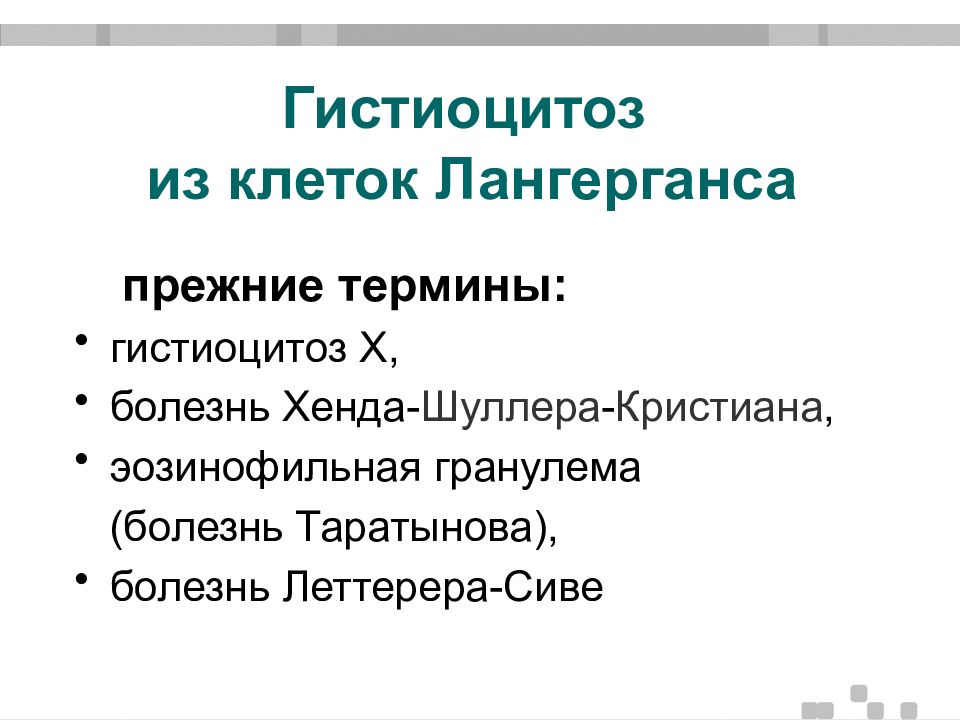 Гистиоцитоз
из клеток Лангерганса

прежние термины:

• гистиоцитоз Х,
• болезнь Хенда-Шуллера-Кристиана,
• эозинофильная гранулема (болезнь Таратынова),
• болезнь Леттерера-Сиве